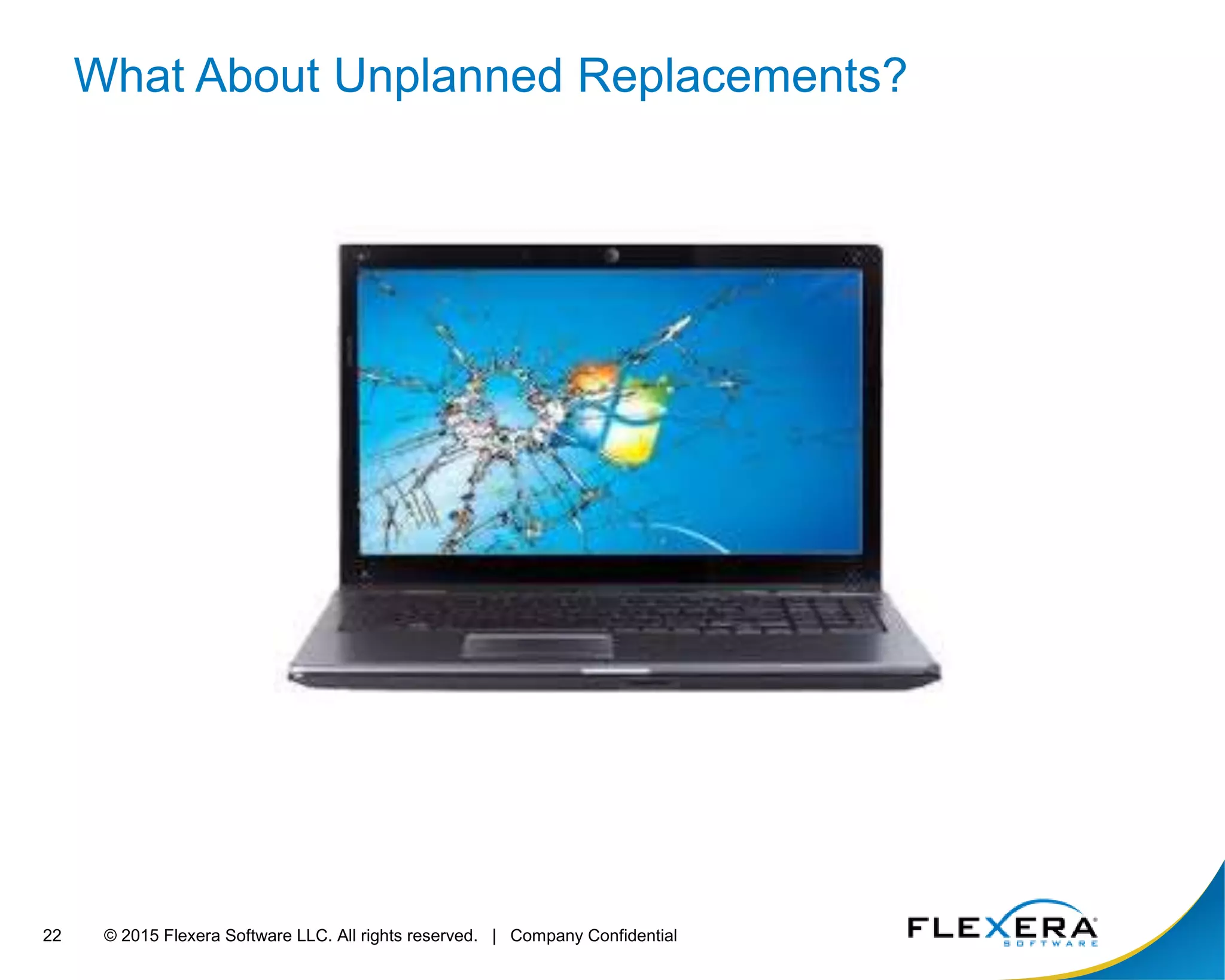 What About Unplanned Replacements?

22 © 2015 Flexera Software LLC. All rights reserved. | Company Confidential

FLEXERA
SOFTWARE